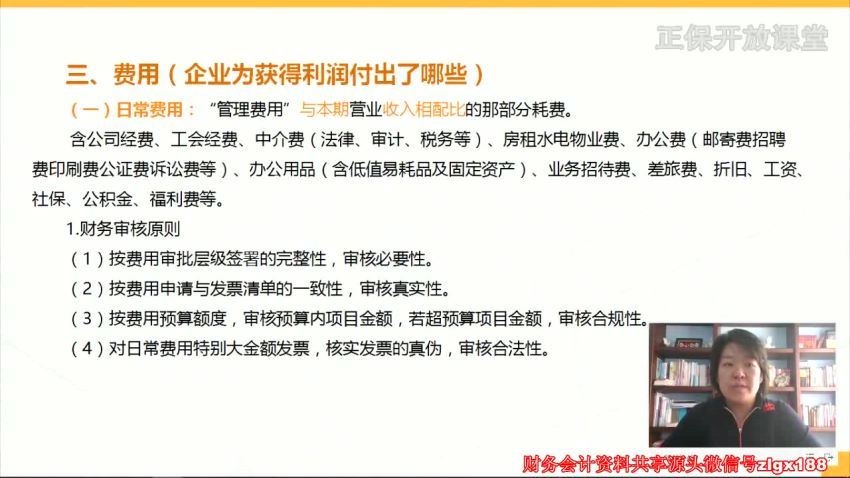 正保开放课堂

三、费用（企业为获得利润付出了哪些）

（一）日常费用：“管理费用”与本期营业收入相配比的那部分耗费。

含公司经费、工会经费、中介费（法律、审计、税务等）、房租水电物业费、办公费（邮寄费招聘费印刷费公证费诉讼费等）、办公用品（含低值易耗品及固定资产）、业务招待费、差旅费、折旧、工资、社保、公积金、福利费等。

1.财务审核原则

（1）按费用审批层级签署的完整性，审核必要性。

（2）按费用申请与发票清单的一致性，审核真实性。

（3）按费用预算额度，审核预算内项目金额，若超预算项目金额，审核合规性。

（4）对日常费用特别大金额发票，核实发票的真伪，审核合法性。

财务会计资料共享源头微信号zlgx188